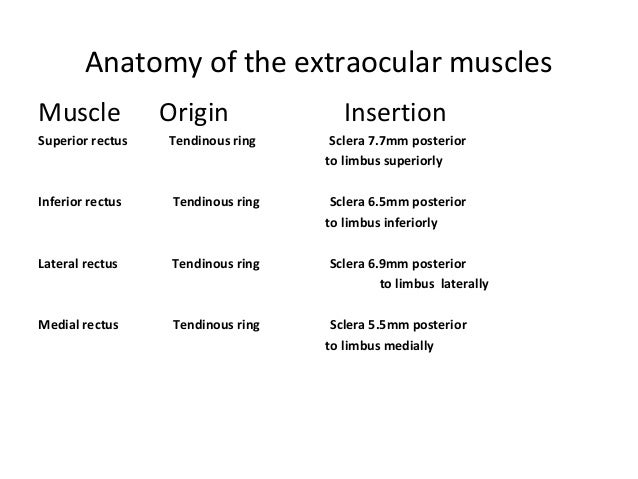 Anatomy of the extraocular muscles

| Muscle | Origin | Insertion |
|---|---|---|
| Superior rectus | Tendinous ring | Sclera 7.7mm posterior to limbus superiorly |
| Inferior rectus | Tendinous ring | Sclera 6.5mm posterior to limbus inferiorly |
| Lateral rectus | Tendinous ring | Sclera 6.9mm posterior to limbus laterally |
| Medial rectus | Tendinous ring | Sclera 5.5mm posterior to limbus medially |